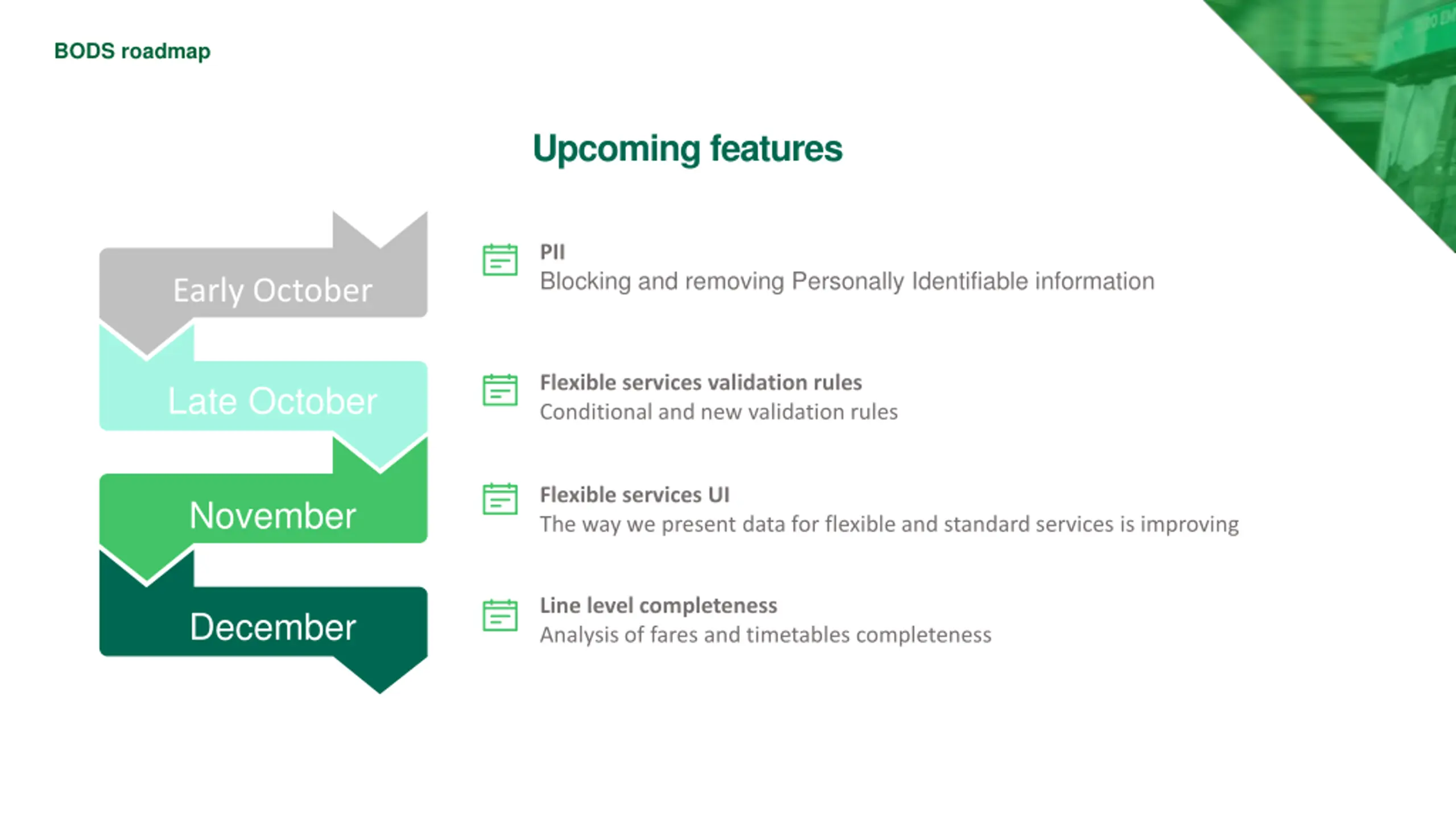 BODS roadmap

Upcoming features

Early October

Late October

November

December

PII
Blocking and removing Personally Identifiable information

Flexible services validation rules
Conditional and new validation rules

Flexible services UI
The way we present data for flexible and standard services is improving

Line level completeness
Analysis of fares and timetables completeness